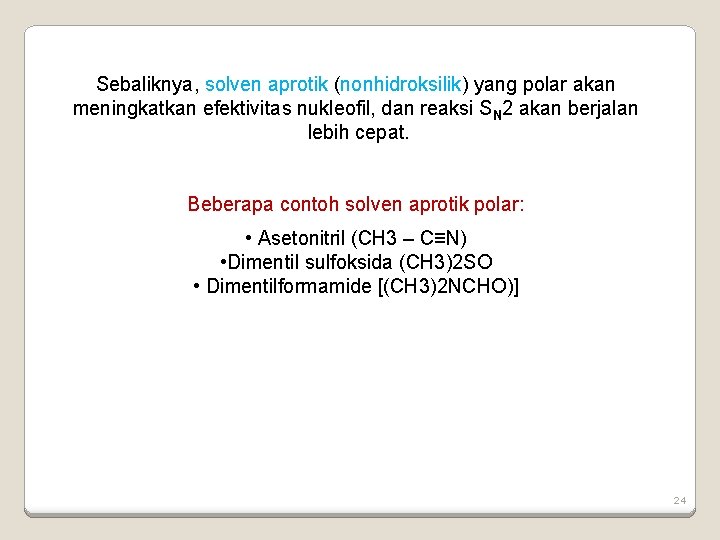 Sebaliknya, solven aprotik (nonhidroksilik) yang polar akan meningkatkan efektivitas nukleofil, dan reaksi $S_N2$ akan berjalan lebih cepat.

Beberapa contoh solven aprotik polar:

• Asetonitril (CH3 – C≡N)
•Dimentil sulfoksida (CH3)2SO
• Dimentilformamide [(CH3)2NCHO)]

24